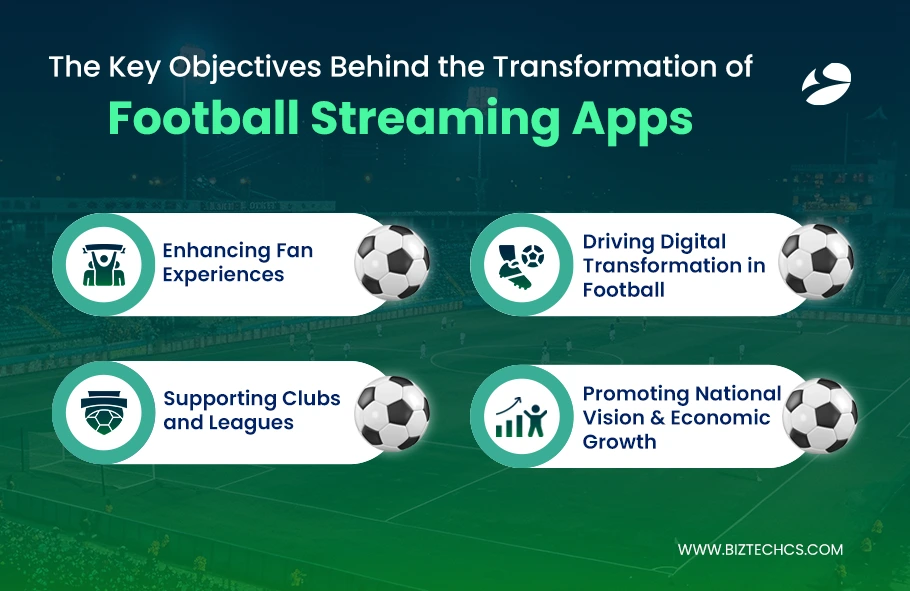 The Key Objectives Behind the Transformation of
Football Streaming Apps

Enhancing Fan Experiences

Driving Digital Transformation in Football

Supporting Clubs and Leagues

Promoting National Vision & Economic Growth

WWW.BIZTECHCS.COM